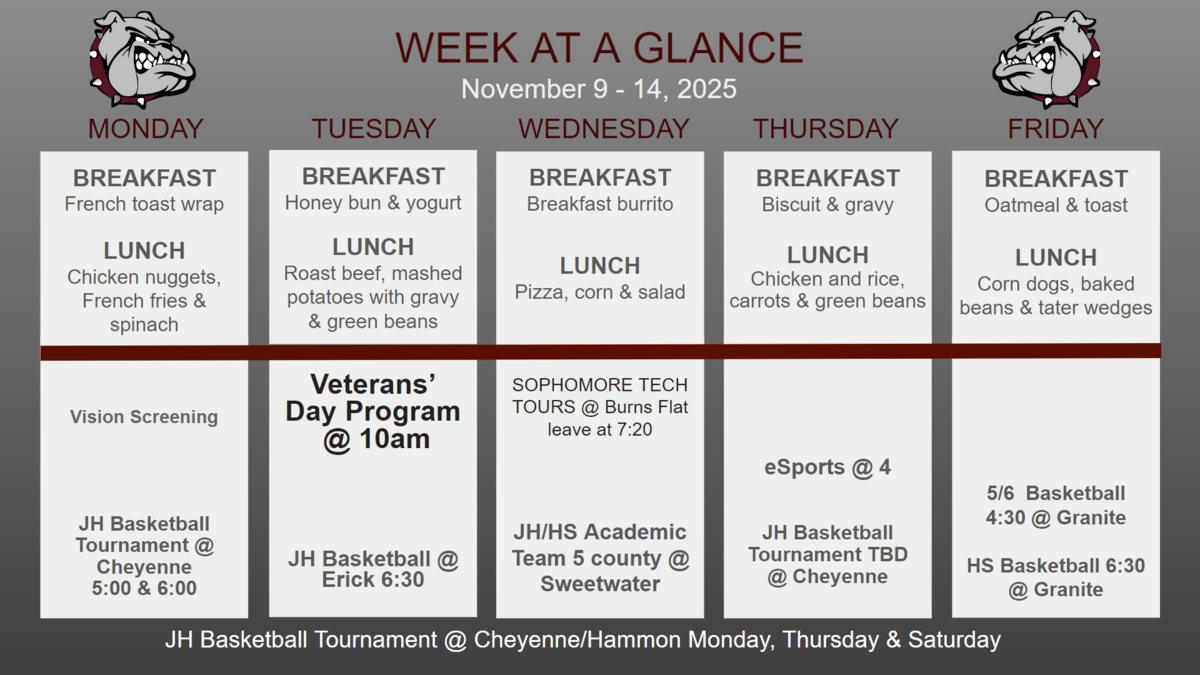 WEEK AT A GLANCE
November 9 - 14, 2025

MONDAY

BREAKFAST
French toast wrap

LUNCH
Chicken nuggets, French fries & spinach

Vision Screening

JH Basketball Tournament @ Cheyenne 5:00 & 6:00

TUESDAY

BREAKFAST
Honey bun & yogurt

LUNCH
Roast beef, mashed potatoes with gravy & green beans

Veterans' Day Program @ 10am

JH Basketball @ Erick 6:30

WEDNESDAY

BREAKFAST
Breakfast burrito

LUNCH
Pizza, corn & salad

SOPHOMORE TECH TOURS @ Burns Flat leave at 7:20

JH/HS Academic Team 5 county @ Sweetwater

THURSDAY

BREAKFAST
Biscuit & gravy

LUNCH
Chicken and rice, carrots & green beans

eSports @ 4

JH Basketball Tournament TBD @ Cheyenne

FRIDAY

BREAKFAST
Oatmeal & toast

LUNCH
Corn dogs, baked beans & tater wedges

5/6 Basketball 4:30 @ Granite

HS Basketball 6:30 @ Granite

JH Basketball Tournament @ Cheyenne/Hammon Monday, Thursday & Saturday